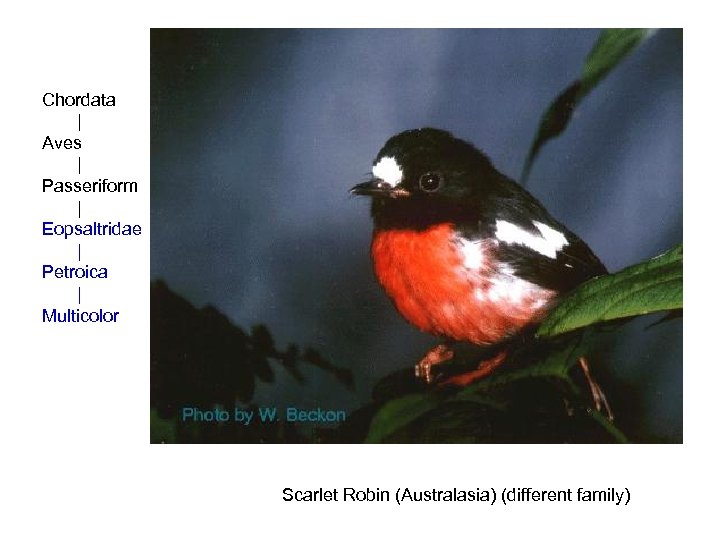 Chordata
|
Aves
|
Passeriform
|
Eopsaltridae
|
Petroica
|
Multicolor

Photo by W. Beckon

Scarlet Robin (Australasia) (different family)